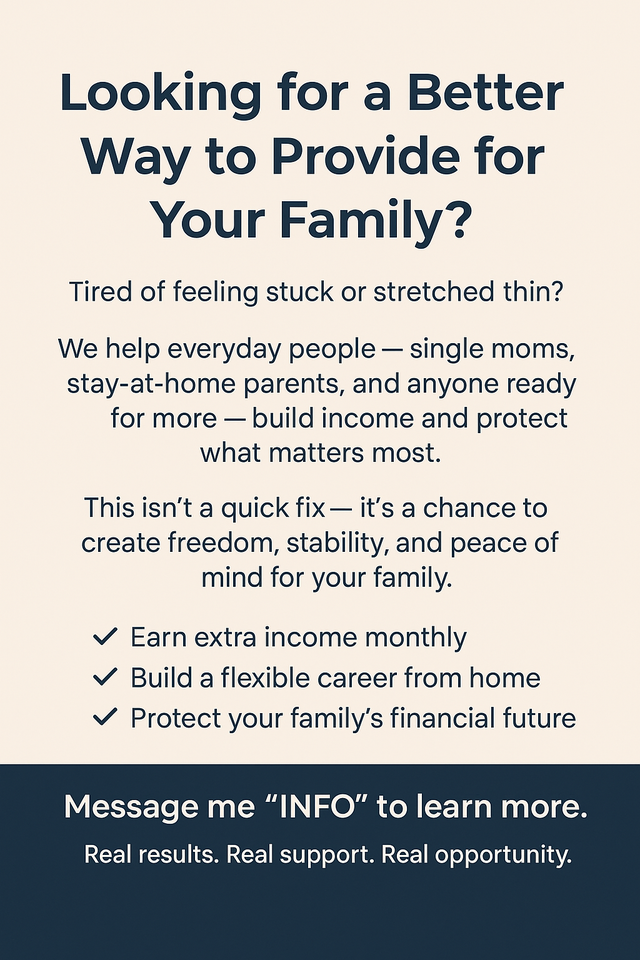 Looking for a Better Way to Provide for Your Family?

Tired of feeling stuck or stretched thin?

We help everyday people — single moms, stay-at-home parents, and anyone ready for more — build income and protect what matters most.

This isn't a quick fix — it's a chance to create freedom, stability, and peace of mind for your family.

✓ Earn extra income monthly
✓ Build a flexible career from home
✓ Protect your family's financial future

Message me "INFO" to learn more.

Real results. Real support. Real opportunity.